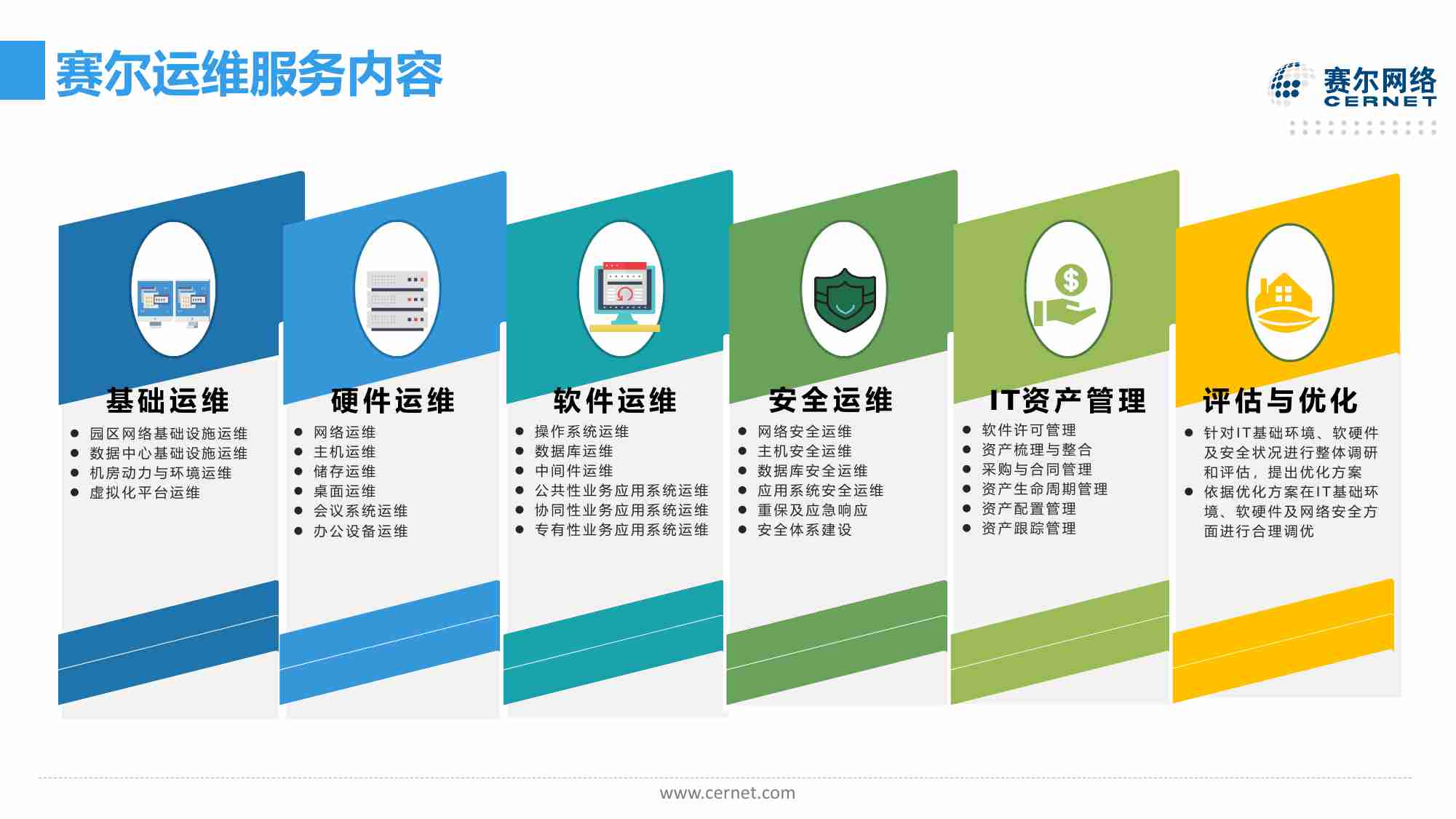 赛尔运维服务内容

赛尔网络
CERNET

基础运维
- 园区网络基础设施运维
- 数据中心基础设施运维
- 机房动力与环境运维
- 虚拟化平台运维

硬件运维
- 网络运维
- 主机运维
- 储存运维
- 桌面运维
- 会议系统运维
- 办公设备运维

软件运维
- 操作系统运维
- 数据库运维
- 中间件运维
- 公共性业务应用系统运维
- 协同性业务应用系统运维
- 专有性业务应用系统运维

安全运维
- 网络安全运维
- 主机安全运维
- 数据库安全运维
- 应用系统安全运维
- 重保及应急响应
- 安全体系建设

IT资产管理
- 软件许可管理
- 资产梳理与整合
- 采购与合同管理
- 资产生命周期管理
- 资产配置管理
- 资产跟踪管理

评估与优化
- 针对IT基础环境、软硬件及安全状况进行整体调研和评估，提出优化方案
- 依据优化方案在IT基础环境、软硬件及网络安全方面进行合理调优

www.cernet.com